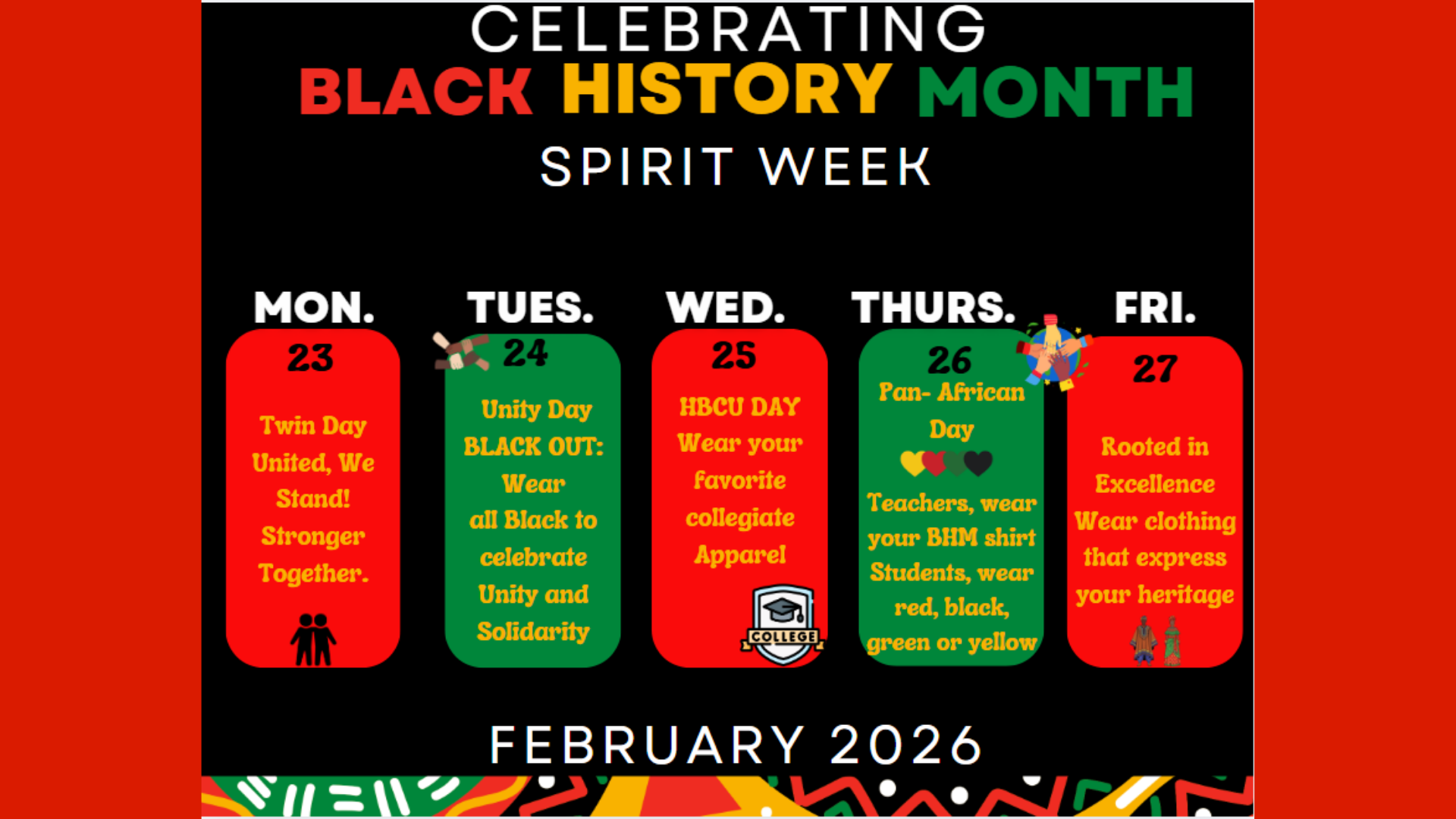 CELEBRATING
BLACK HISTORY MONTH
SPIRIT WEEK

MON.
23
Twin Day
United, We Stand! Stronger Together.

TUES.
24
Unity Day
BLACK OUT: Wear all Black to celebrate Unity and Solidarity

WED.
25
HBCU DAY
Wear your favorite collegiate Apparel
COLLEGE

THURS.
26
Pan- African Day
Teachers, wear your BHM shirt Students, wear red, black, green or yellow

FRI.
27
Rooted in Excellence
Wear clothing that express your heritage

FEBRUARY 2026